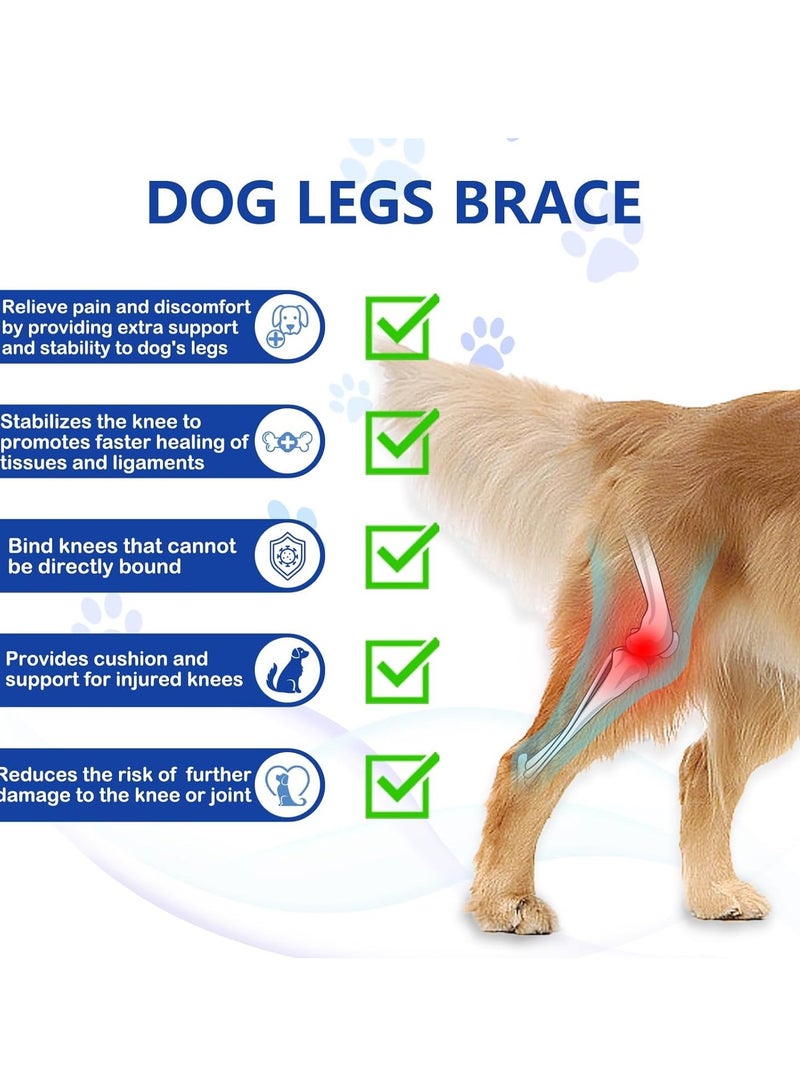 DOG LEGS BRACE

Relieve pain and discomfort by providing extra support and stability to dog's legs

Stabilizes the knee to promotes faster healing of tissues and ligaments

Bind knees that cannot be directly bound

Provides cushion and support for injured knees

Reduces the risk of further damage to the knee or joint